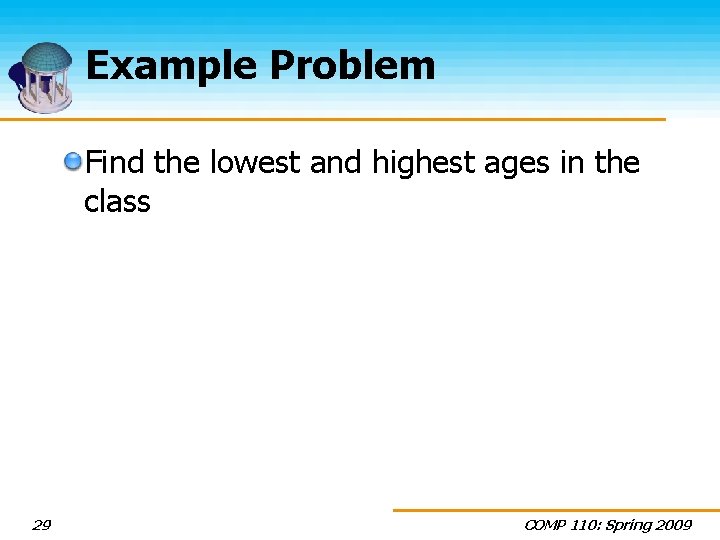 Example Problem

Find the lowest and highest ages in the class

29

COMP 110: Spring 2009